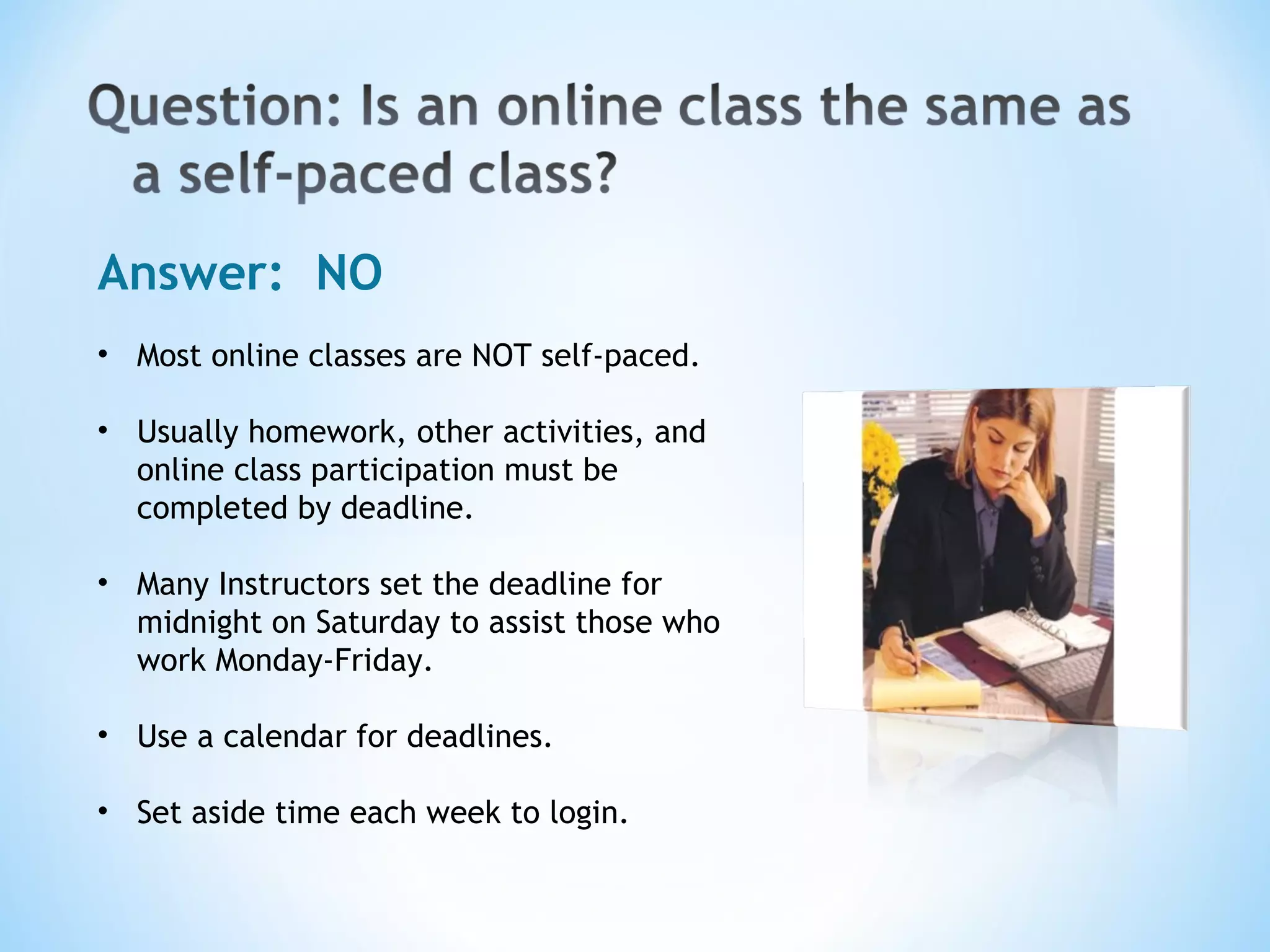 Question: Is an online class the same as a self-paced class?

Answer: NO

• Most online classes are NOT self-paced.

• Usually homework, other activities, and online class participation must be completed by deadline.

• Many Instructors set the deadline for midnight on Saturday to assist those who work Monday-Friday.

• Use a calendar for deadlines.

• Set aside time each week to login.